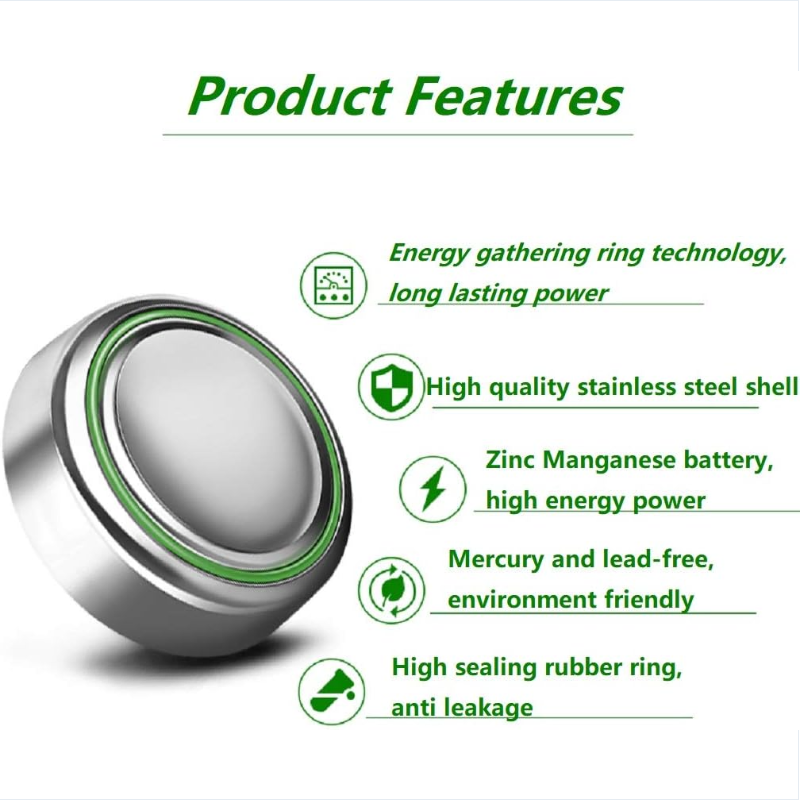 Product Features

Energy gathering ring technology, long lasting power

High quality stainless steel shell

Zinc Manganese battery, high energy power

Mercury and lead-free, environment friendly

High sealing rubber ring, anti leakage